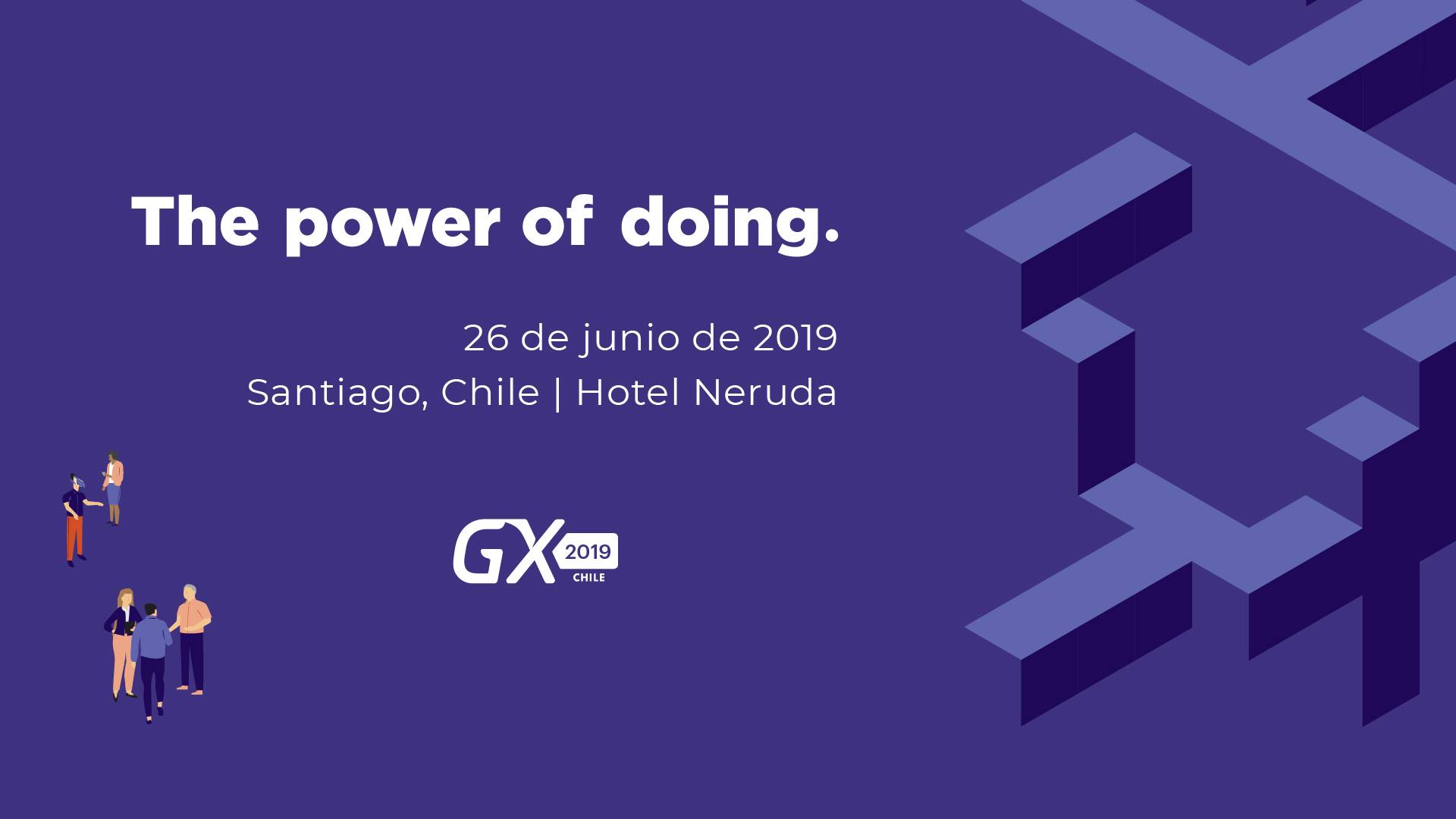 The power of doing.

26 de junio de 2019
Santiago, Chile | Hotel Neruda

GX 2019 CHILE